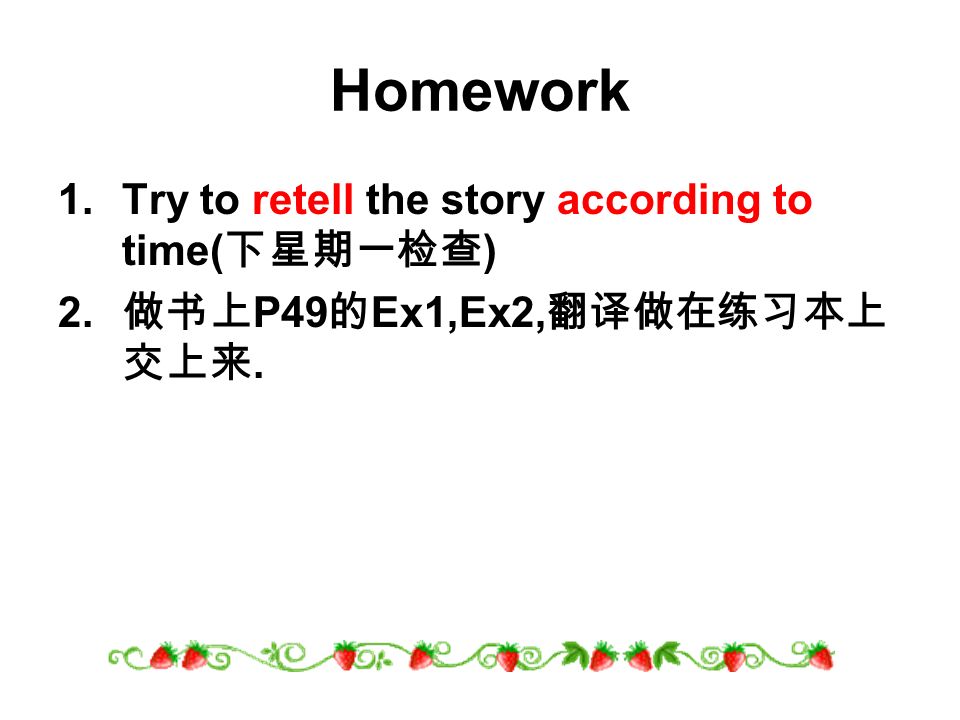 Homework

1. Try to retell the story according to time(下星期一检查)

2. 做书上P49的Ex1,Ex2,翻译做在练习本上交上来.